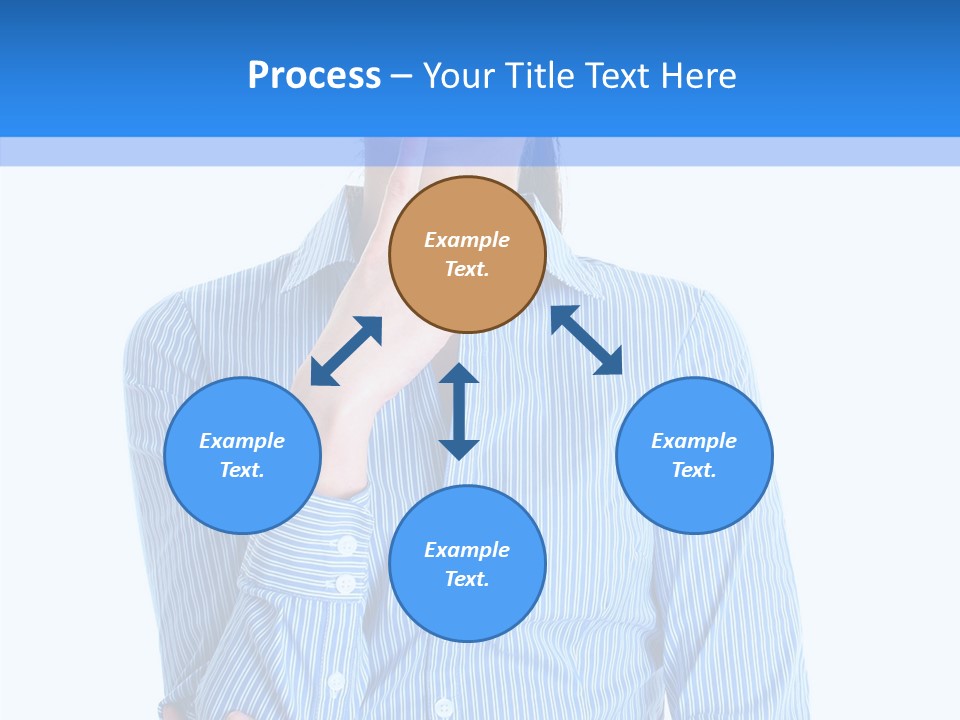 Process – Your Title Text Here

Example Text.

Example Text.

Example Text.

Example Text.